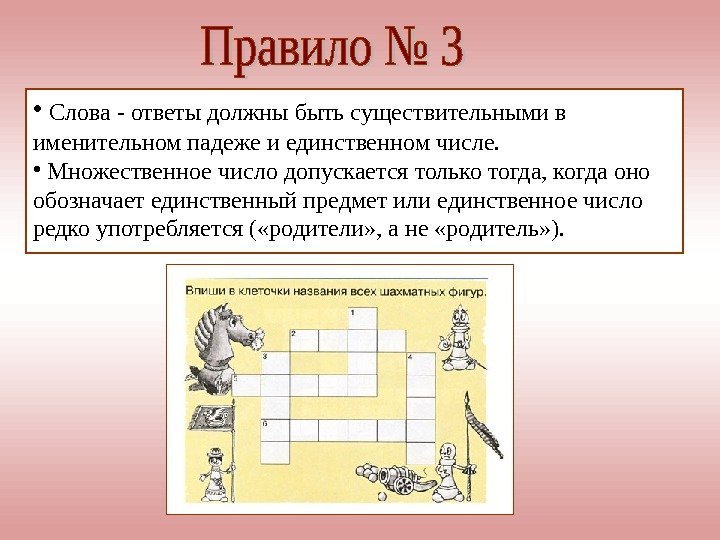 Правило № 3

• Слова - ответы должны быть существительными в именительном падеже и единственном числе.
• Множественное число допускается только тогда, когда оно обозначает единственный предмет или единственное число редко употребляется («родители», а не «родитель»).

Впиши в клеточки названия всех шахматных фигур.

1
2
3
4
5